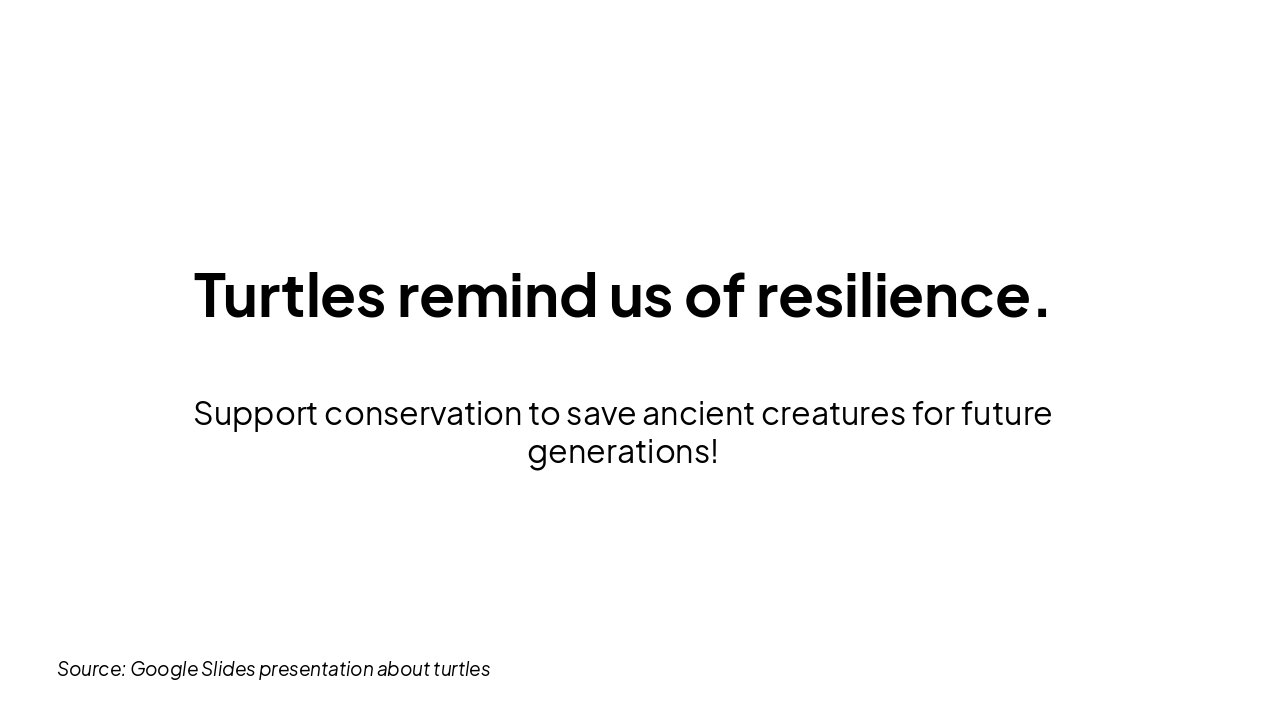 Turtles remind us of resilience.

Support conservation to save ancient creatures for future generations!

Source: Google Slides presentation about turtles